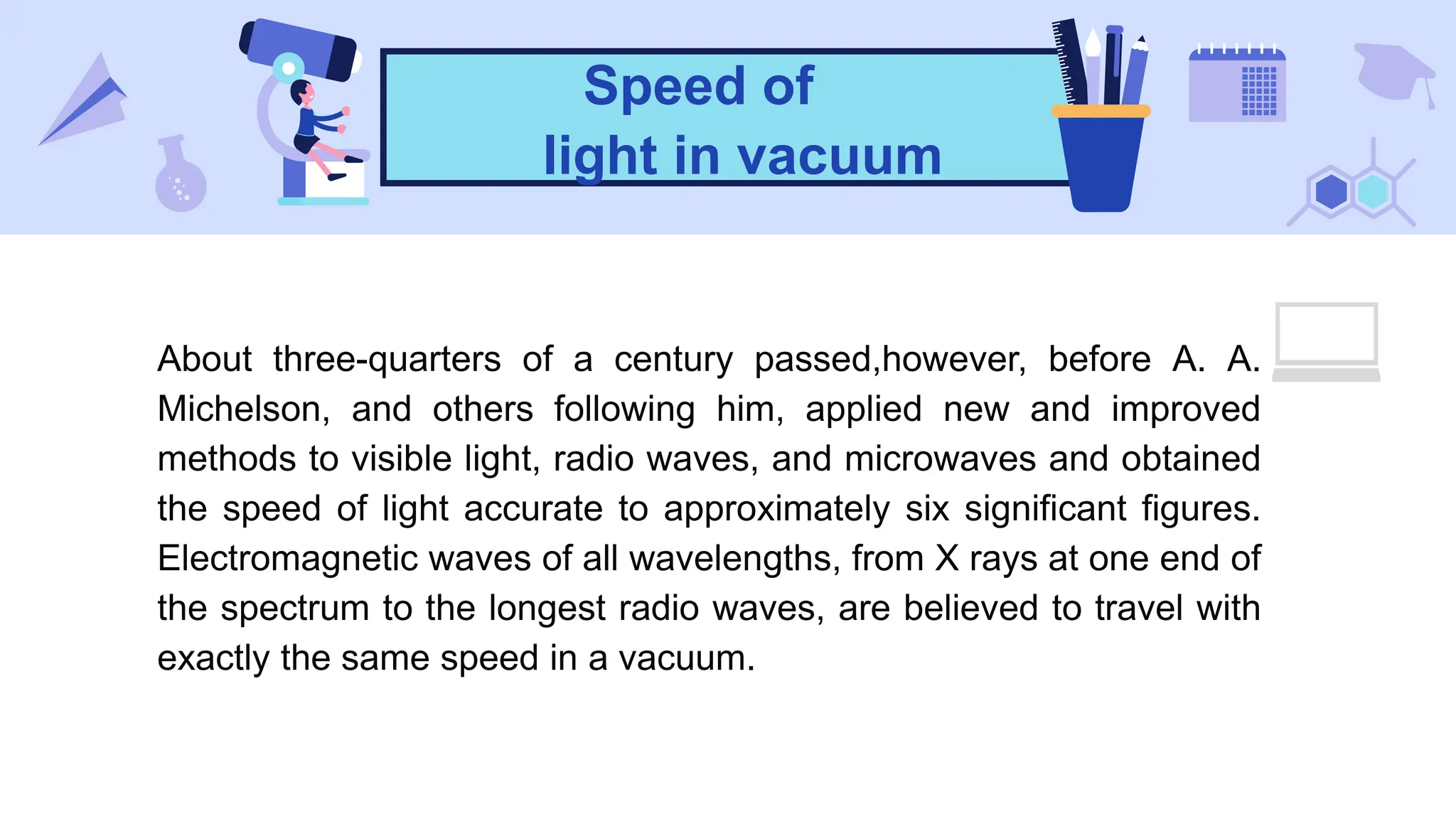 Speed of
light in vacuum

About three-quarters of a century passed,however, before A. A. Michelson, and others following him, applied new and improved methods to visible light, radio waves, and microwaves and obtained the speed of light accurate to approximately six significant figures. Electromagnetic waves of all wavelengths, from X rays at one end of the spectrum to the longest radio waves, are believed to travel with exactly the same speed in a vacuum.